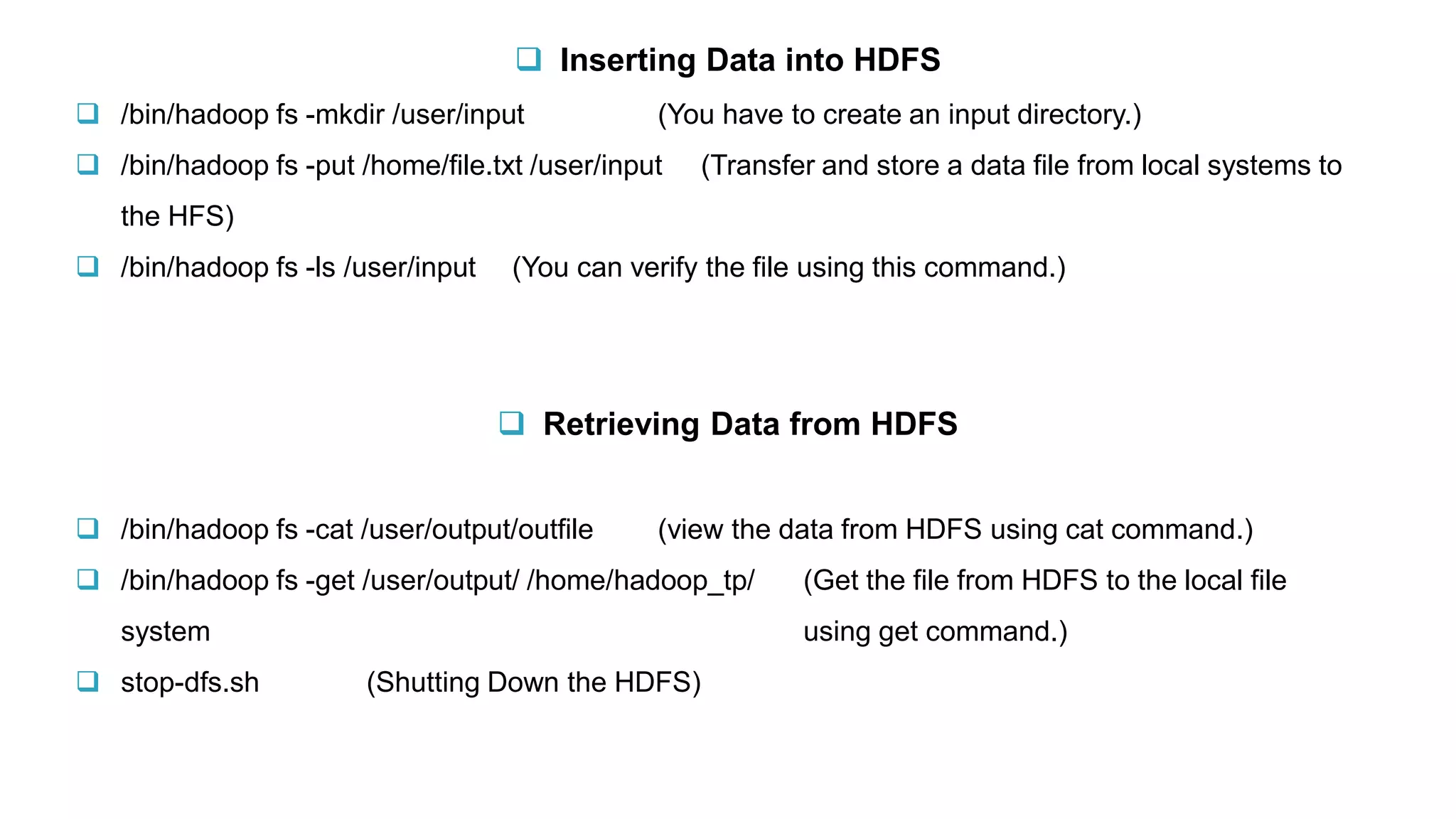 ❑ Inserting Data into HDFS

❑ /bin/hadoop fs -mkdir /user/input (You have to create an input directory.)

❑ /bin/hadoop fs -put /home/file.txt /user/input (Transfer and store a data file from local systems to the HFS)

❑ /bin/hadoop fs -ls /user/input (You can verify the file using this command.)

❑ Retrieving Data from HDFS

❑ /bin/hadoop fs -cat /user/output/outfile (view the data from HDFS using cat command.)

❑ /bin/hadoop fs -get /user/output/ /home/hadoop_tp/ (Get the file from HDFS to the local file system using get command.)

❑ stop-dfs.sh (Shutting Down the HDFS)